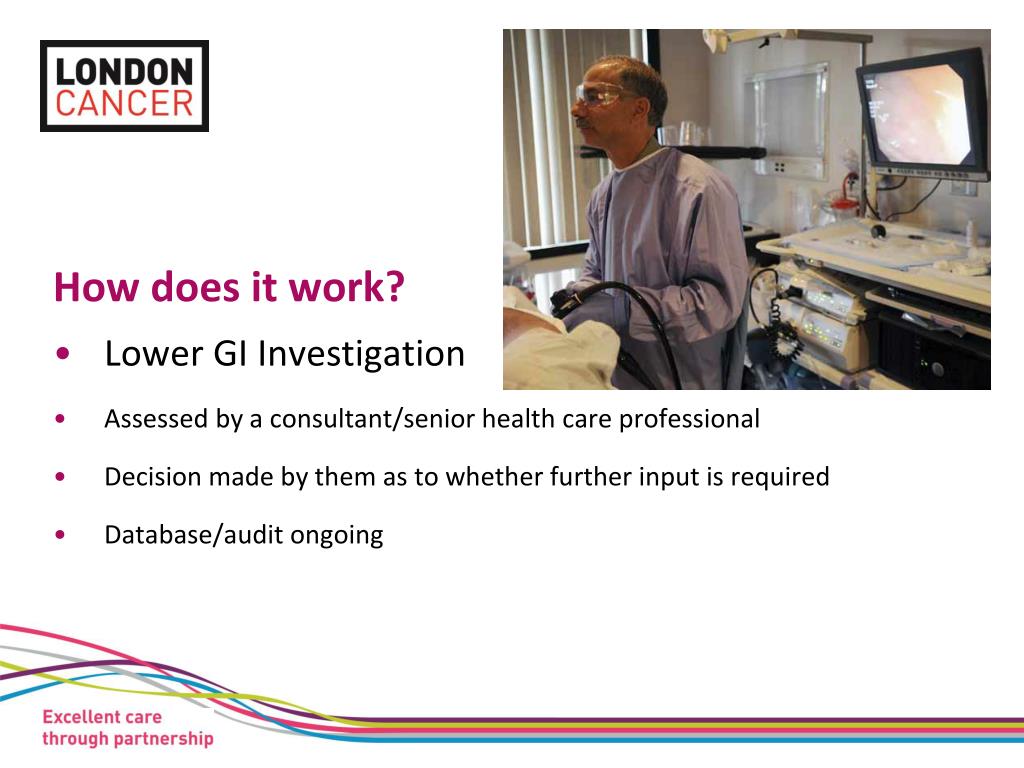 LONDON CANCER

How does it work?

• Lower GI Investigation

• Assessed by a consultant/senior health care professional

• Decision made by them as to whether further input is required

• Database/audit ongoing

Excellent care through partnership